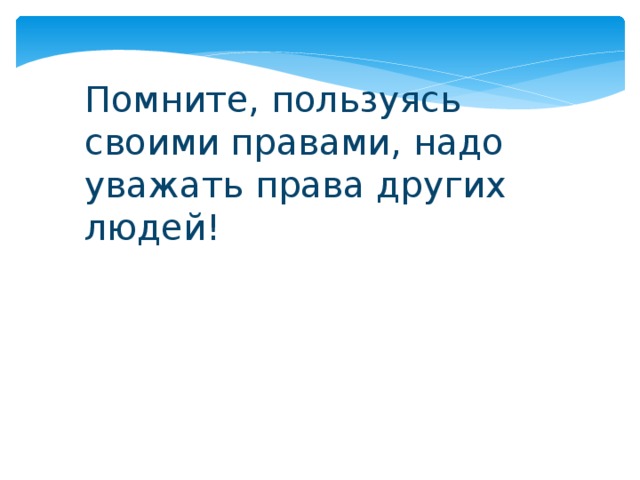 Помните, пользуясь своими правами, надо уважать права других людей!